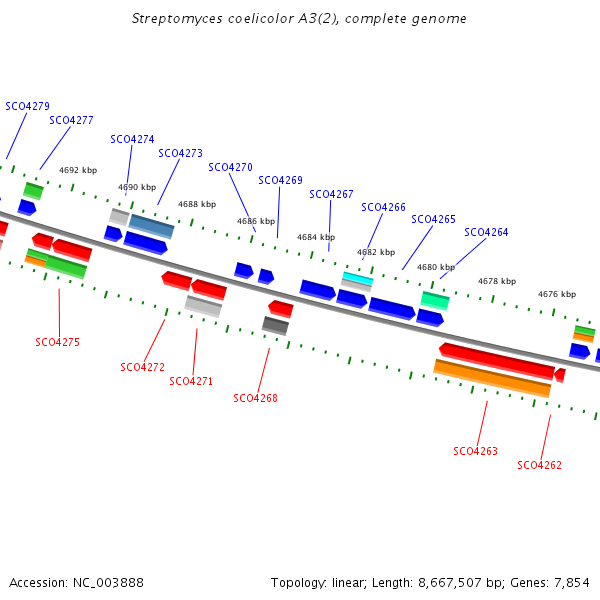 Streptomyces coelicolor A3(2), complete genome

SCO4279
SCO4277
SCO4274
SCO4273
SCO4270
SCO4269
SCO4267
SCO4266
SCO4265
SCO4264

4692 kbp
4690 kbp
4688 kbp
4686 kbp
4684 kbp
4682 kbp
4680 kbp
4678 kbp
4676 kbp

SCO4275
SCO4272
SCO4271
SCO4268
SCO4263
SCO4262

Accession: NC_003888

Topology: linear; Length: 8,667,507 bp; Genes: 7,854